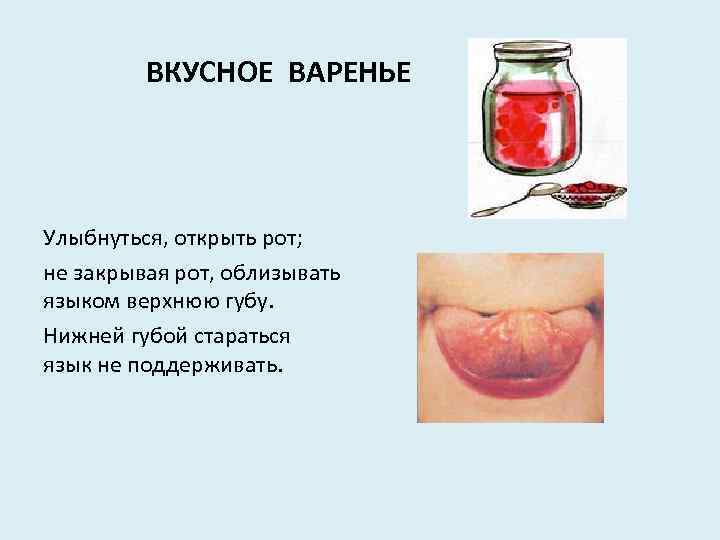 ВКУСНОЕ ВАРЕНЬЕ

Улыбнуться, открыть рот;

не закрывая рот, облизывать языком верхнюю губу.

Нижней губой стараться язык не поддерживать.